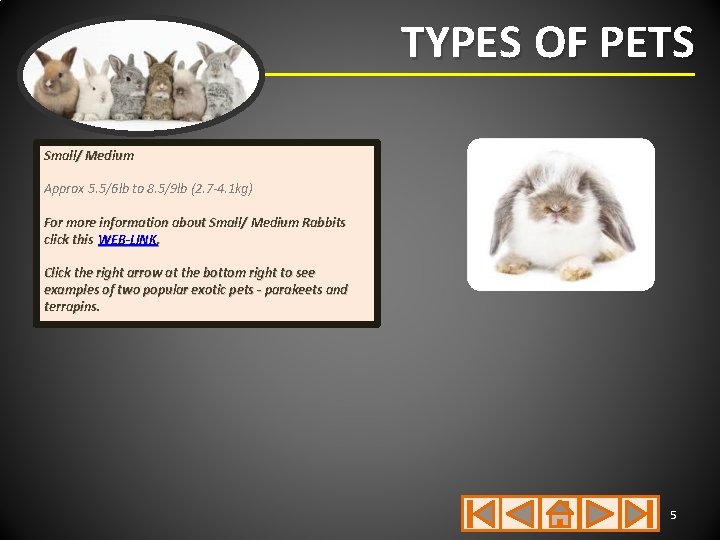 TYPES OF PETS

Small/ Medium

Approx 5.5/6lb to 8.5/9lb (2.7-4.1kg)

For more information about Small/ Medium Rabbits click this WEB-LINK.

Click the right arrow at the bottom right to see examples of two popular exotic pets - parakeets and terrapins.

5